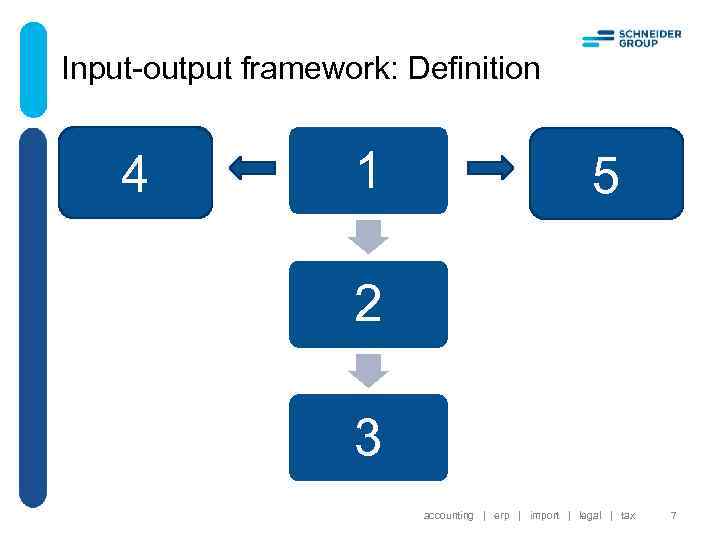 SCHNEIDER GROUP

Input-output framework: Definition

4

1

5

2

3

accounting | erp | import | legal | tax 7